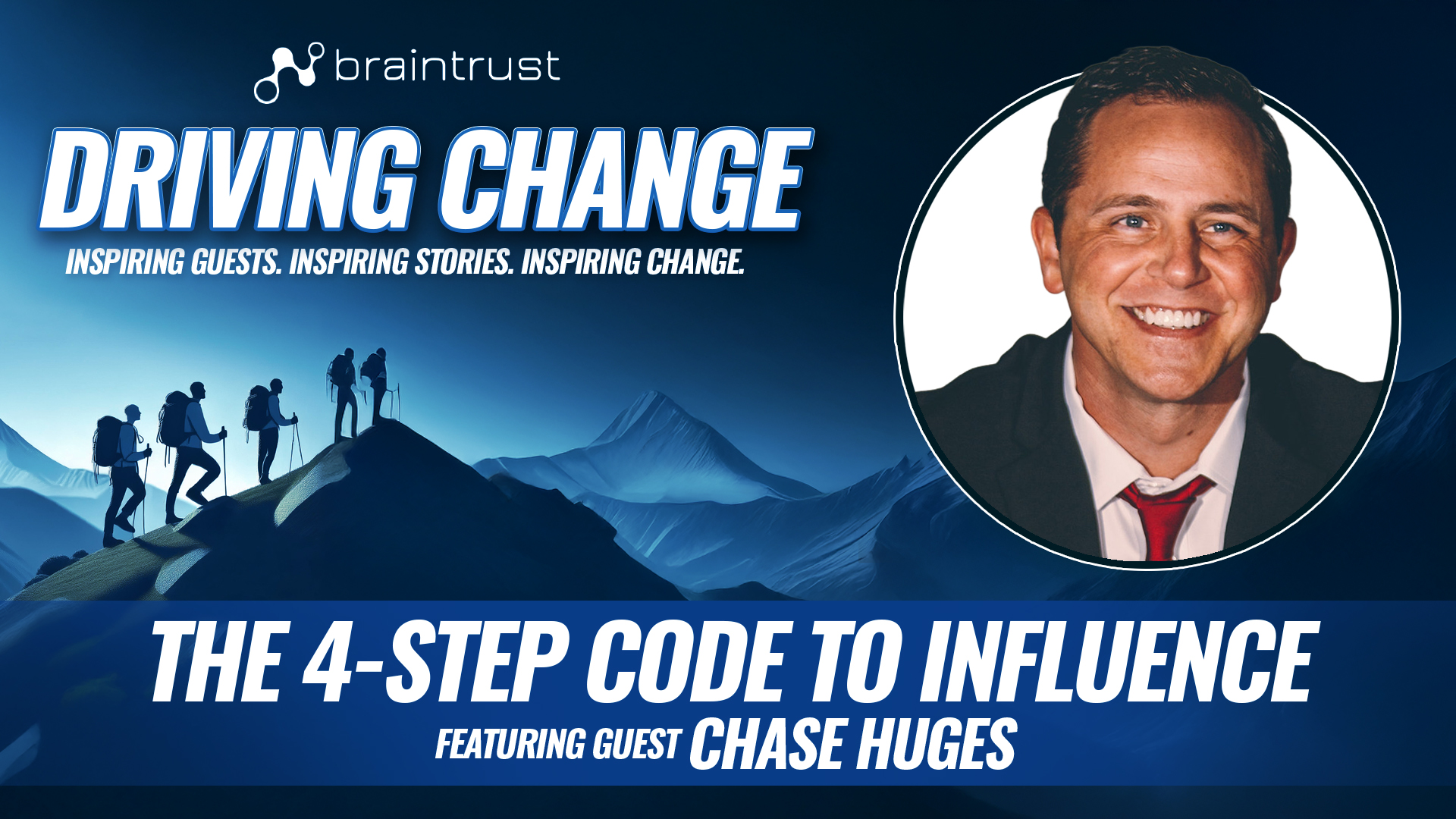 braintrust

DRIVING CHANGE

INSPIRING GUESTS. INSPIRING STORIES. INSPIRING CHANGE.

THE 4-STEP CODE TO INFLUENCE

FEATURING GUEST CHASE HUGES